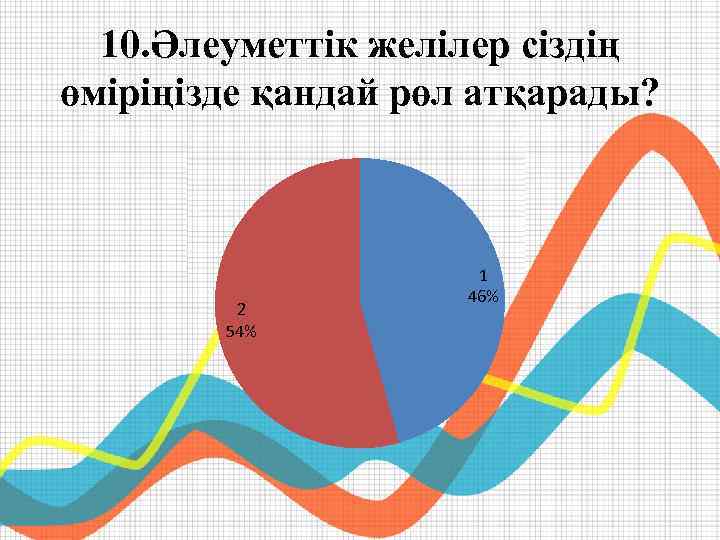 10.Әлеуметтік желілер сіздің өміріңізде қандай рөл атқарады?

1
46%

2
54%